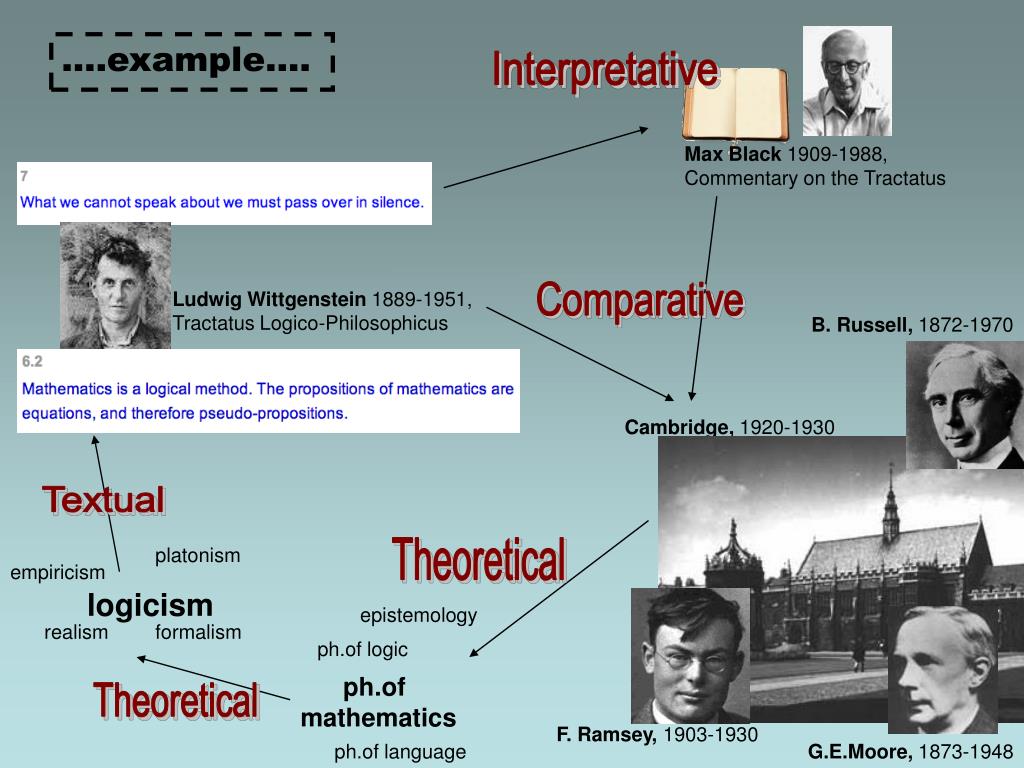 ....example....

Interpretative

Max Black 1909-1988, Commentary on the Tractatus

7
What we cannot speak about we must pass over in silence.

Ludwig Wittgenstein 1889-1951, Tractatus Logico-Philosophicus

Comparative

B. Russell, 1872-1970

6.2
Mathematics is a logical method. The propositions of mathematics are equations, and therefore pseudo-propositions.

Cambridge, 1920-1930

Textual

platonism
empiricism
logicism
realism
formalism

Theoretical

epistemology
ph.of logic
ph.of mathematics
ph.of language

Theoretical

F. Ramsey, 1903-1930

G.E.Moore, 1873-1948